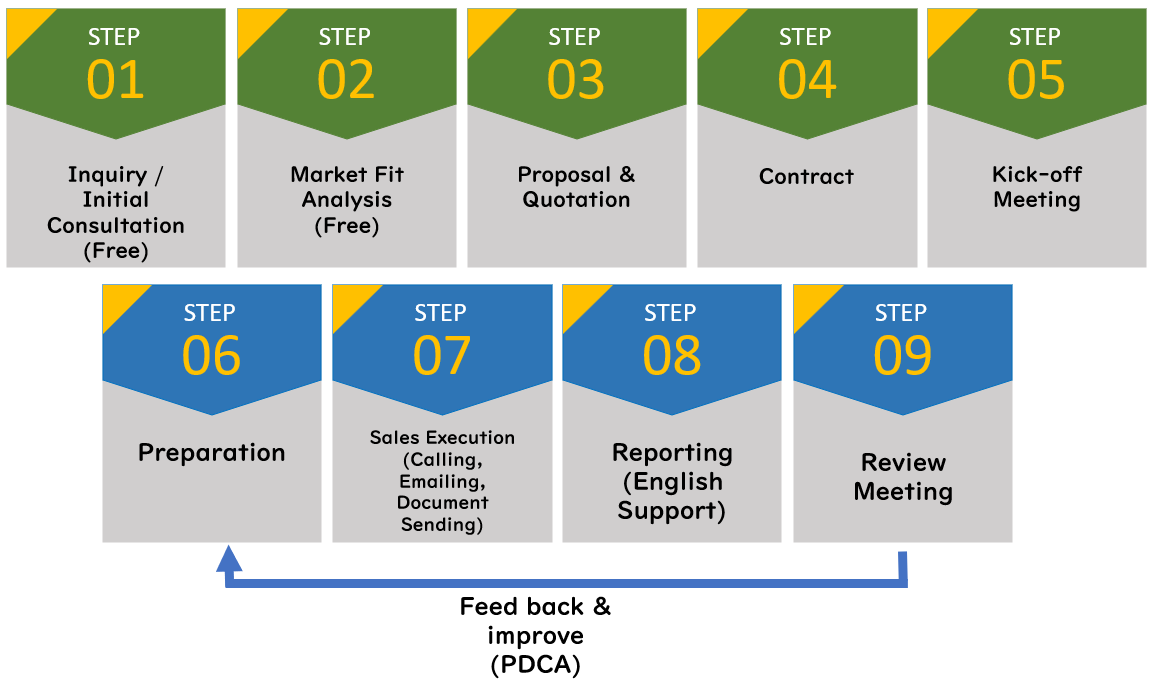 STEP
01
Inquiry / Initial Consultation (Free)

STEP
02
Market Fit Analysis (Free)

STEP
03
Proposal & Quotation

STEP
04
Contract

STEP
05
Kick-off Meeting

STEP
06
Preparation

STEP
07
Sales Execution (Calling, Emailing, Document Sending)

STEP
08
Reporting (English Support)

STEP
09
Review Meeting

Feed back & improve (PDCA)